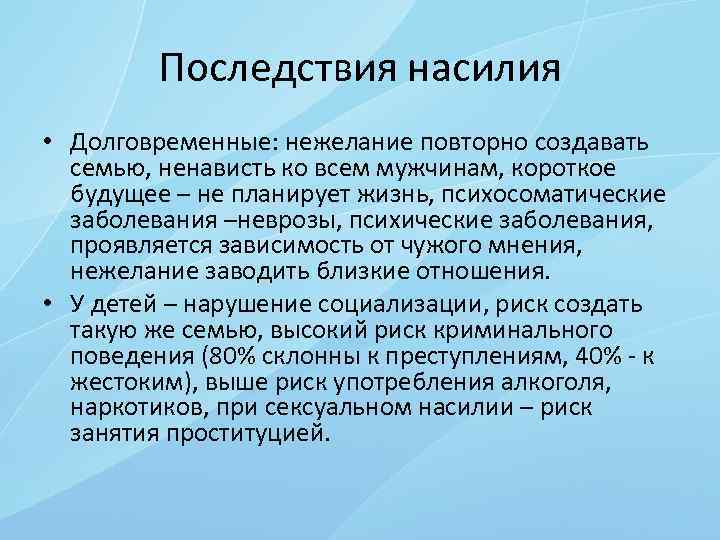 Последствия насилия

• Долговременные: нежелание повторно создавать семью, ненависть ко всем мужчинам, короткое будущее – не планирует жизнь, психосоматические заболевания –неврозы, психические заболевания, проявляется зависимость от чужого мнения, нежелание заводить близкие отношения.

• У детей – нарушение социализации, риск создать такую же семью, высокий риск криминального поведения (80% склонны к преступлениям, 40% - к жестоким), выше риск употребления алкоголя, наркотиков, при сексуальном насилии – риск занятия проституцией.